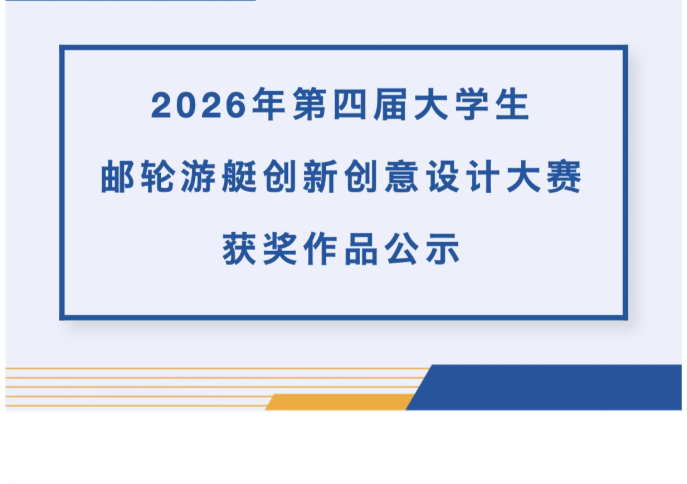 2026年第四届大学生

邮轮游艇创新创意设计大赛

获奖作品公示